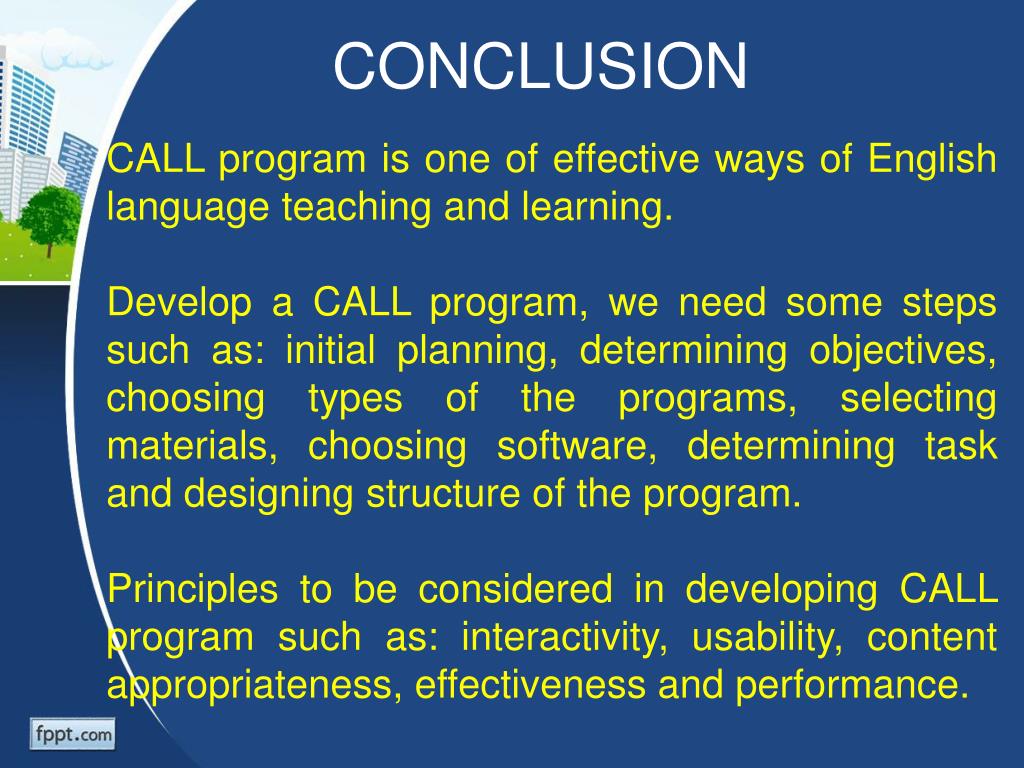 CONCLUSION

CALL program is one of effective ways of English language teaching and learning.

Develop a CALL program, we need some steps such as: initial planning, determining objectives, choosing types of the programs, selecting materials, choosing software, determining task and designing structure of the program.

Principles to be considered in developing CALL program such as: interactivity, usability, content appropriateness, effectiveness and performance.

fppt.com